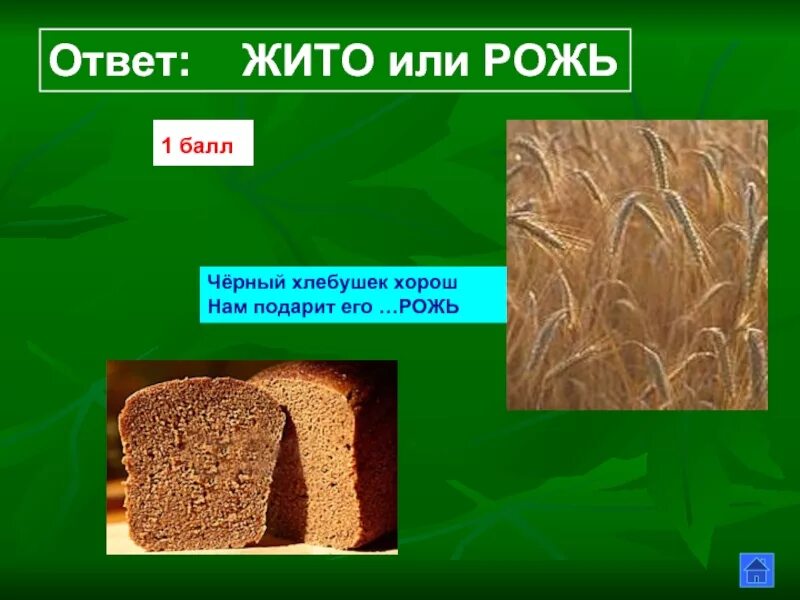 Ответ: ЖИТО или РОЖЬ

1 балл

Чёрный хлебушек хорош
Нам подарит его …РОЖЬ